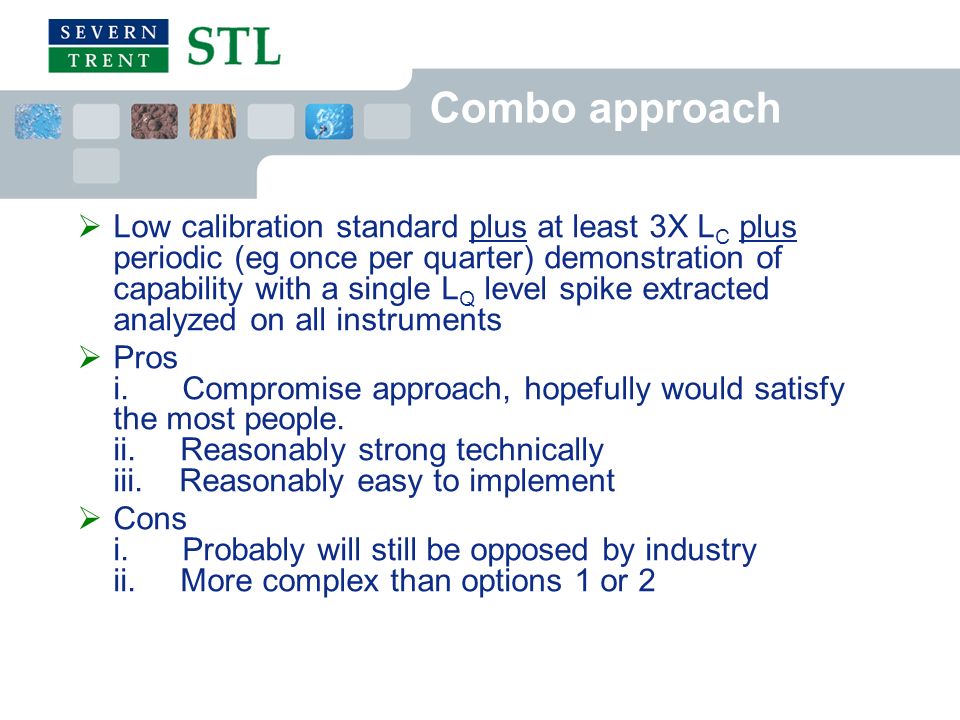 SEVERN TRENT STL

Combo approach

➢ Low calibration standard plus at least 3X $L_C$ plus periodic (eg once per quarter) demonstration of capability with a single $L_Q$ level spike extracted analyzed on all instruments

➢ Pros
i. Compromise approach, hopefully would satisfy the most people.
ii. Reasonably strong technically
iii. Reasonably easy to implement

➢ Cons
i. Probably will still be opposed by industry
ii. More complex than options 1 or 2